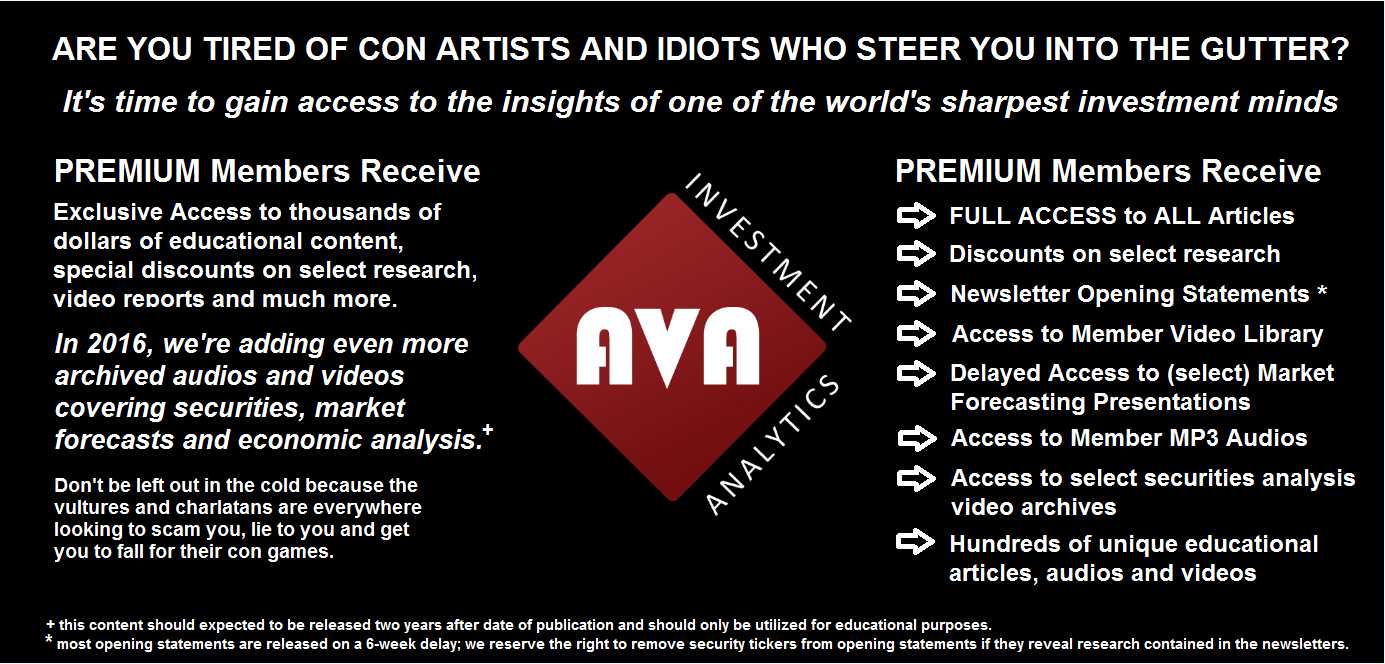 ARE YOU TIRED OF CON ARTISTS AND IDIOTS WHO STEER YOU INTO THE GUTTER?

It's time to gain access to the insights of one of the world's sharpest investment minds

PREMIUM Members Receive

Exclusive Access to thousands of dollars of educational content, special discounts on select research, video reports and much more.

In 2016, we're adding even more archived audios and videos covering securities, market forecasts and economic analysis.$^+$

Don't be left out in the cold because the vultures and charlatans are everywhere looking to scam you, lie to you and get you to fall for their con games.

INVESTMENT

AVA

ANALYTICS

PREMIUM Members Receive

FULL ACCESS to ALL Articles

Discounts on select research

Newsletter Opening Statements *

Access to Member Video Library

Delayed Access to (select) Market Forecasting Presentations

Access to Member MP3 Audios

Access to select securities analysis video archives

Hundreds of unique educational articles, audios and videos

+ this content should expected to be released two years after date of publication and should only be utilized for educational purposes.
* most opening statements are released on a 6-week delay; we reserve the right to remove security tickers from opening statements if they reveal research contained in the newsletters.